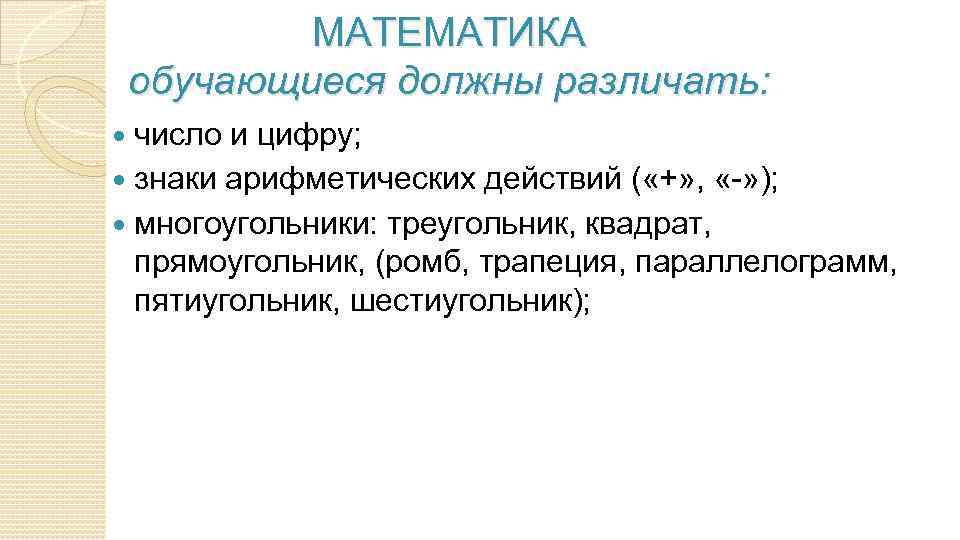 МАТЕМАТИКА
обучающиеся должны различать:

- число и цифру;
- знаки арифметических действий («+», «-»);
- многоугольники: треугольник, квадрат, прямоугольник, (ромб, трапеция, параллелограмм, пятиугольник, шестиугольник);